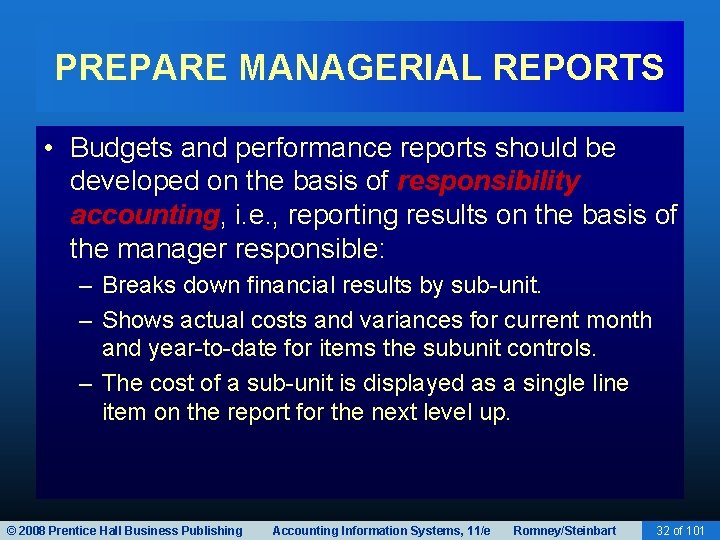 PREPARE MANAGERIAL REPORTS

• Budgets and performance reports should be developed on the basis of responsibility accounting, i.e., reporting results on the basis of the manager responsible:

– Breaks down financial results by sub-unit.

– Shows actual costs and variances for current month and year-to-date for items the subunit controls.

– The cost of a sub-unit is displayed as a single line item on the report for the next level up.

© 2008 Prentice Hall Business Publishing Accounting Information Systems, 11/e Romney/Steinbart 32 of 101